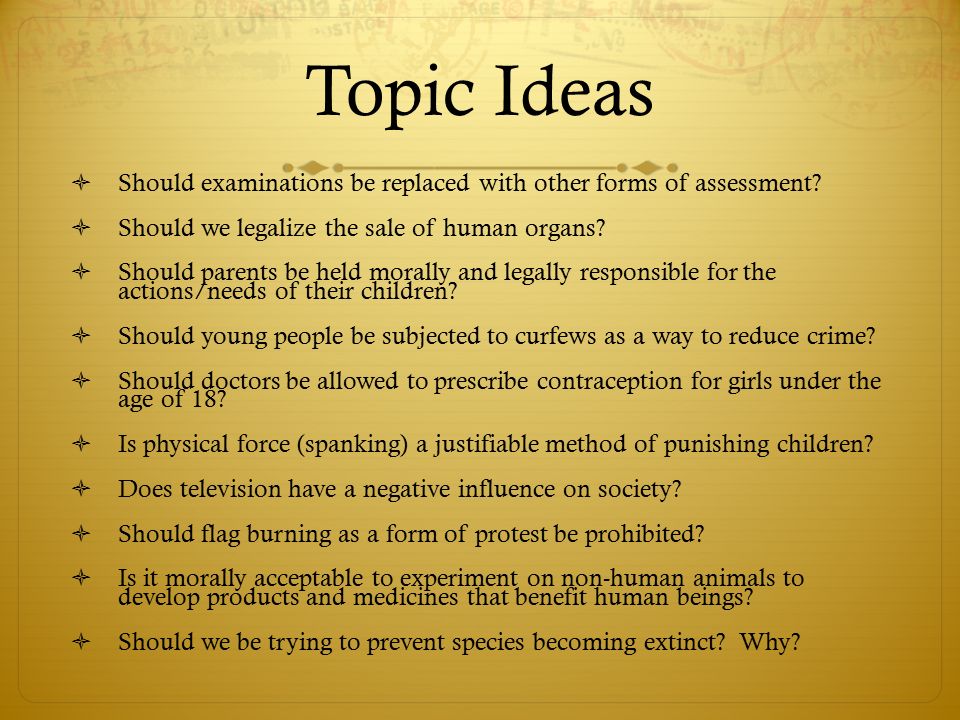 Topic Ideas

Should examinations be replaced with other forms of assessment?

Should we legalize the sale of human organs?

Should parents be held morally and legally responsible for the actions/needs of their children?

Should young people be subjected to curfews as a way to reduce crime?

Should doctors be allowed to prescribe contraception for girls under the age of 18?

Is physical force (spanking) a justifiable method of punishing children?

Does television have a negative influence on society?

Should flag burning as a form of protest be prohibited?

Is it morally acceptable to experiment on non-human animals to develop products and medicines that benefit human beings?

Should we be trying to prevent species becoming extinct? Why?